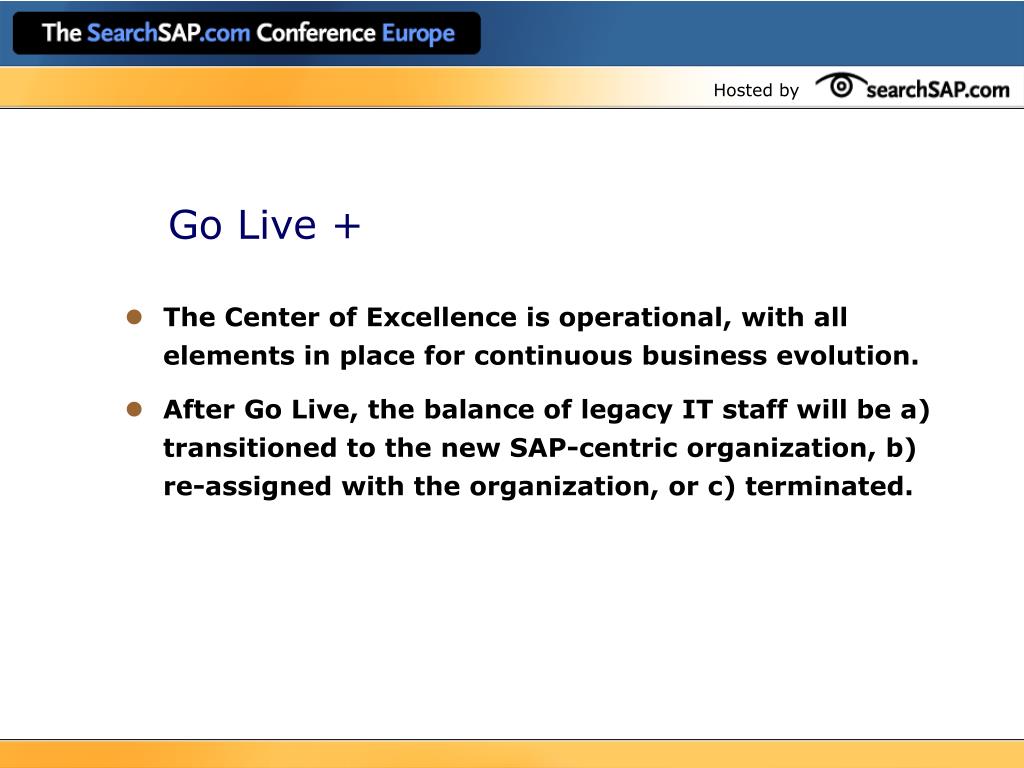 The SearchSAP.com Conference Europe

Hosted by searchSAP.com

Go Live +

- The Center of Excellence is operational, with all elements in place for continuous business evolution.
- After Go Live, the balance of legacy IT staff will be a) transitioned to the new SAP-centric organization, b) re-assigned with the organization, or c) terminated.